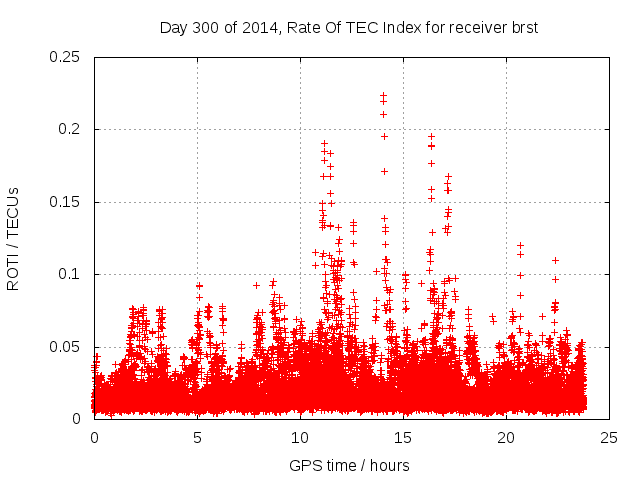 Day 300 of 2014, Rate Of TEC Index for receiver brst

ROTI / TECUs

0.25
0.2
0.15
0.1
0.05
0

0
5
10
15
20
25

GPS time / hours